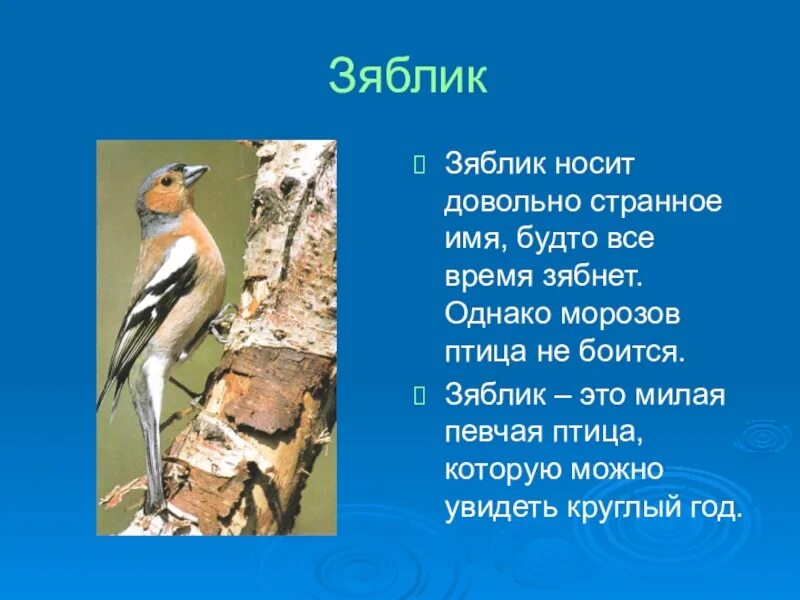 Зяблик

Зяблик носит довольно странное имя, будто все время зябнет. Однако морозов птица не боится.

Зяблик – это милая певчая птица, которую можно увидеть круглый год.